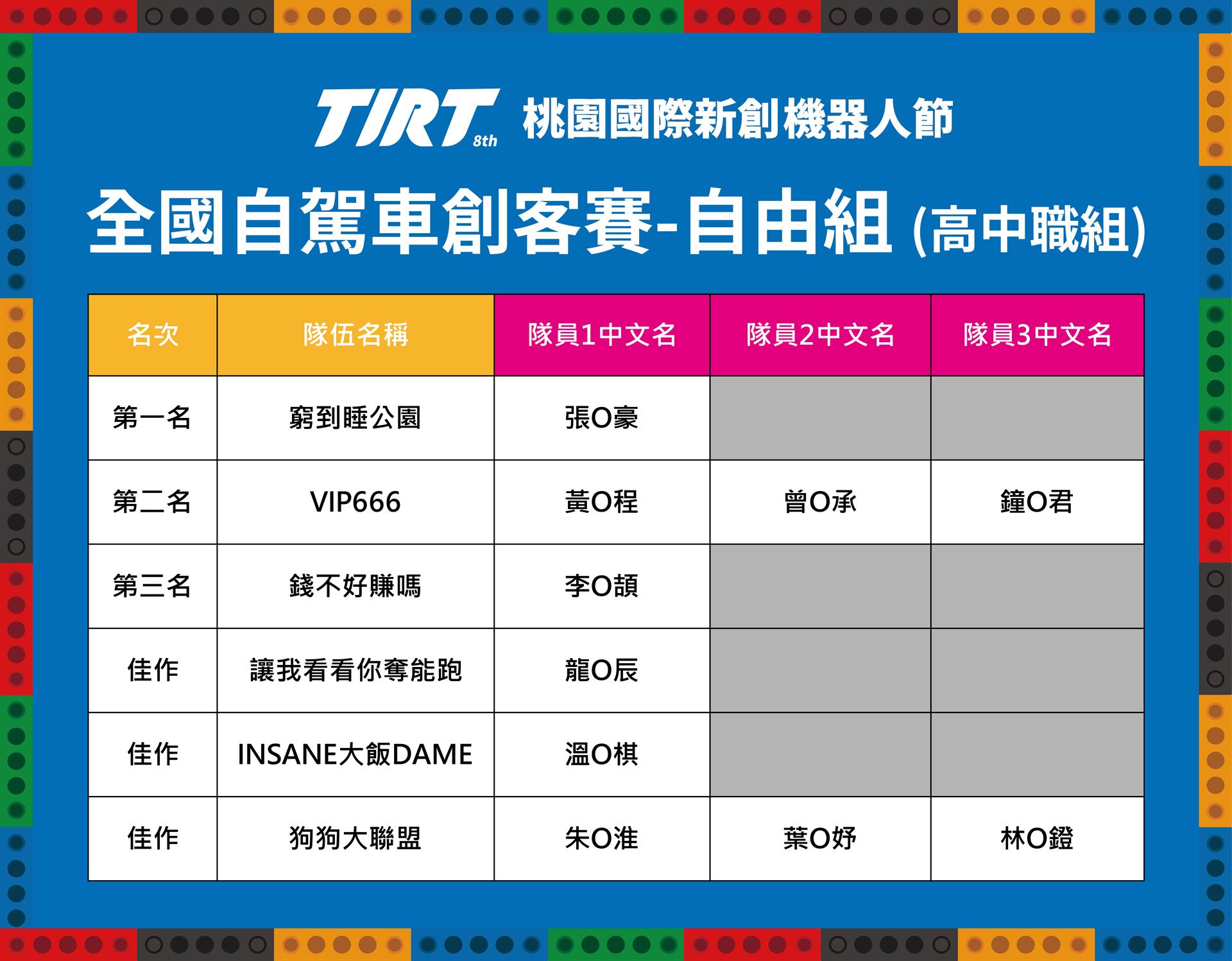 TIRT 8th 桃園國際新創機器人節

全國自駕車創客賽-自由組 (高中職組)

| 名次 | 隊伍名稱 | 隊員1中文名 | 隊員2中文名 | 隊員3中文名 |
|---|---|---|---|---|
| 第一名 | 窮到睡公園 | 張O豪 | | |
| 第二名 | VIP666 | 黃O程 | 曾O承 | 鐘O君 |
| 第三名 | 錢不好賺嗎 | 李O頡 | | |
| 佳作 | 讓我看看你奪能跑 | 龍O辰 | | |
| 佳作 | INSANE大飯DAME | 溫O棋 | | |
| 佳作 | 狗狗大聯盟 | 朱O淮 | 葉O妤 | 林O鐙 |